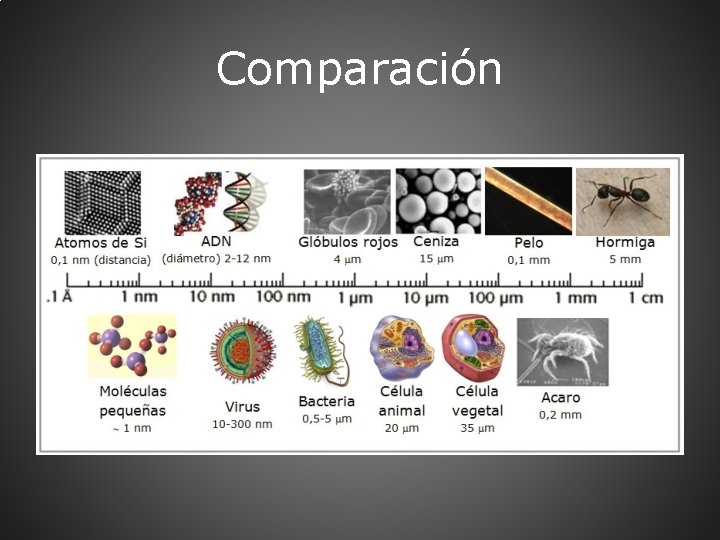 Comparación

Atomos de Si
0,1 nm (distancia)

ADN
(diámetro) 2-12 nm

Glóbulos rojos
4 μm

Ceniza
15 μm

Pelo
0,1 mm

Hormiga
5 mm

.1 Å   1 nm   10 nm   100 nm   1 μm   10 μm   100 μm   1 mm   1 cm

Moléculas pequeñas
~ 1 nm

Virus
10-300 nm

Bacteria
0,5-5 μm

Célula animal
20 μm

Célula vegetal
35 μm

Acaro
0,2 mm